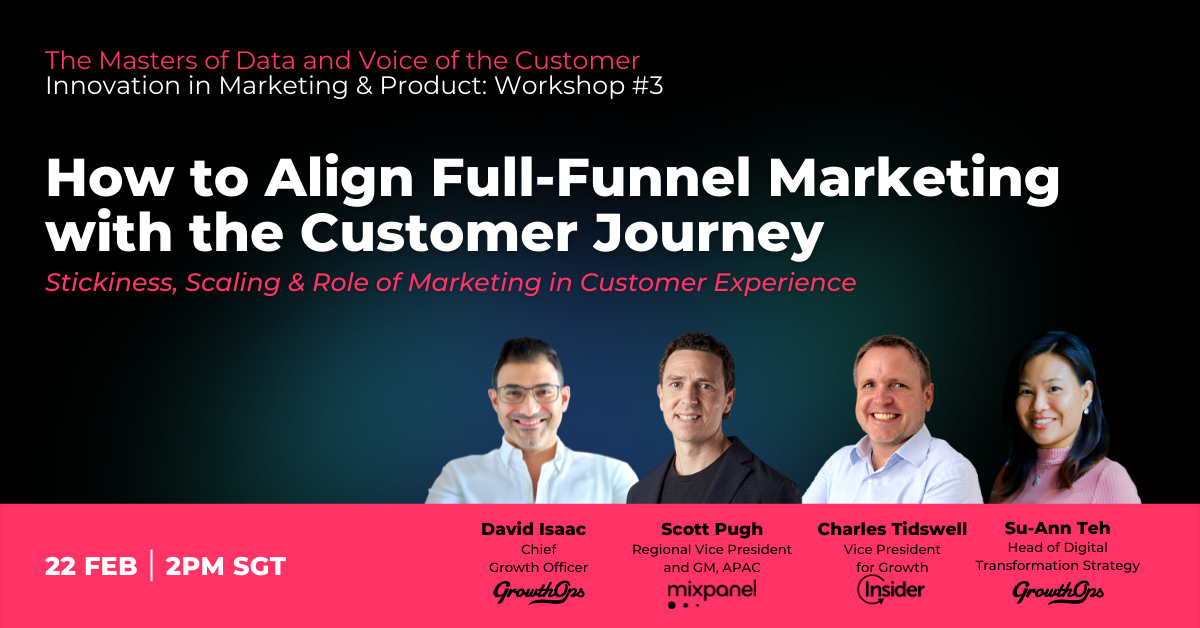 The Masters of Data and Voice of the Customer
Innovation in Marketing & Product: Workshop #3

How to Align Full-Funnel Marketing with the Customer Journey

Stickiness, Scaling & Role of Marketing in Customer Experience

22 FEB | 2PM SGT

David Isaac
Chief Growth Officer
GrowthOps

Scott Pugh
Regional Vice President and GM, APAC
mixpanel

Charles Tidswell
Vice President for Growth
Insider

Su-Ann Teh
Head of Digital Transformation Strategy
GrowthOps